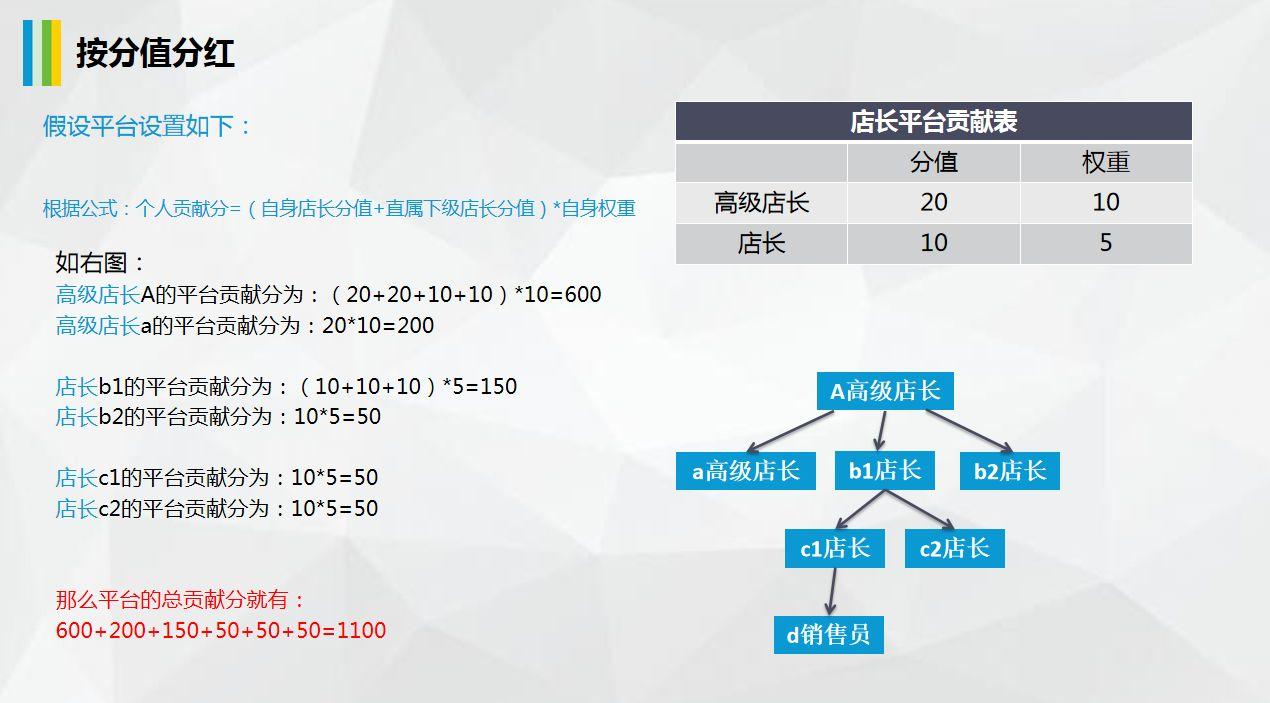 按分值分红

假设平台设置如下：

根据公式：个人贡献分=（自身店长分值+直属下级店长分值）*自身权重

如右图：
高级店长A的平台贡献分为：（20+20+10+10）*10=600
高级店长a的平台贡献分为：20*10=200

店长b1的平台贡献分为：（10+10+10）*5=150
店长b2的平台贡献分为：10*5=50

店长c1的平台贡献分为：10*5=50
店长c2的平台贡献分为：10*5=50

那么平台的总贡献分就有：
600+200+150+50+50+50=1100

店长平台贡献表

| | 分值 | 权重 |
|---|---|---|
| 高级店长 | 20 | 10 |
| 店长 | 10 | 5 |

A高级店长
a高级店长
b1店长
b2店长
c1店长
c2店长
d销售员